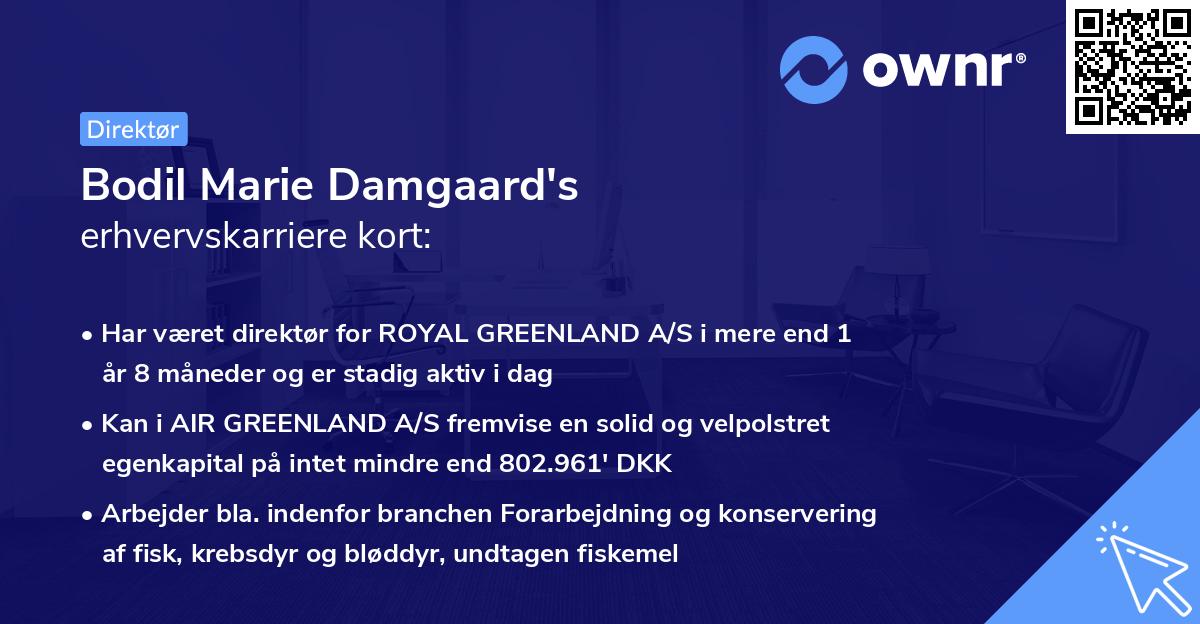 ownr®

Direktør

Bodil Marie Damgaard's
erhvervskarriere kort:

• Har været direktør for ROYAL GREENLAND A/S i mere end 1 år 8 måneder og er stadig aktiv i dag

• Kan i AIR GREENLAND A/S fremvise en solid og velpolstret egenkapital på intet mindre end 802.961' DKK

• Arbejder bla. indenfor branchen Forarbejdning og konservering af fisk, krebsdyr og bløddyr, undtagen fiskemel